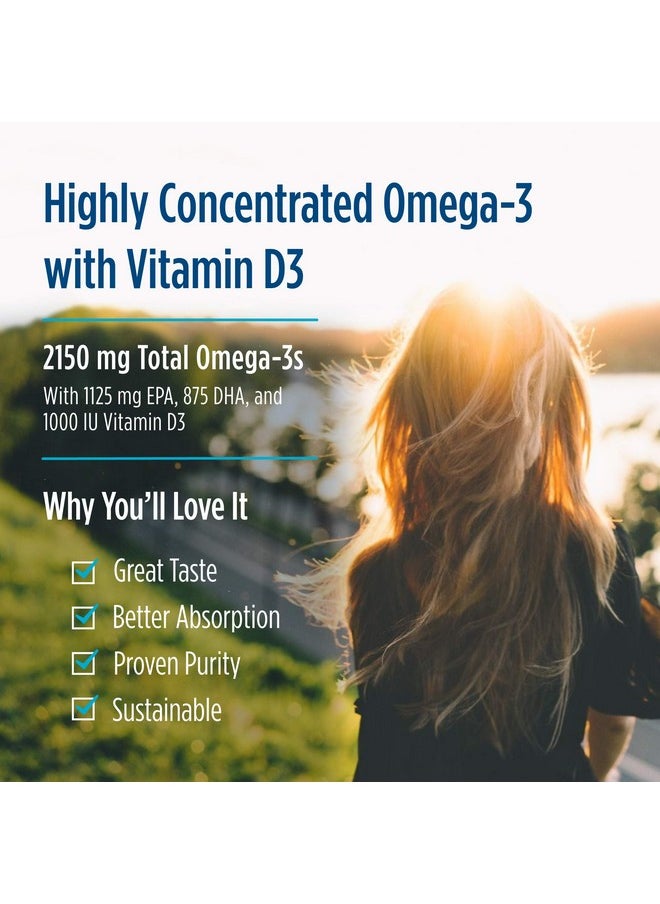 Highly Concentrated Omega-3 with Vitamin D3

2150 mg Total Omega-3s

With 1125 mg EPA, 875 DHA, and 1000 IU Vitamin D3

Why You'll Love It

Great Taste

Better Absorption

Proven Purity

Sustainable